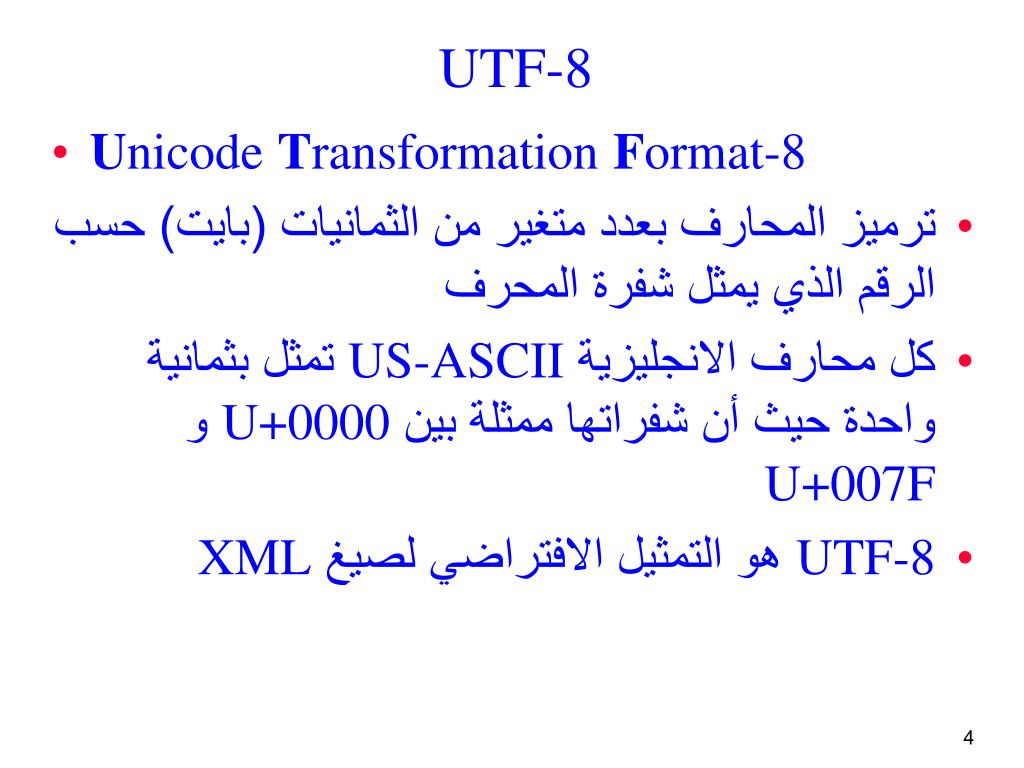 UTF-8

• Unicode Transformation Format-8

• ترميز المحارف بعدد متغير من الثمانيات (بايت) حسب الرقم الذي يمثل شفرة المحرف

• كل محارف الانجليزية US-ASCII تمثل بثمانية واحدة حيث أن شفراتها ممثلة بين U+0000 و U+007F

• UTF-8 هو التمثيل الافتراضي لصيغ XML

4